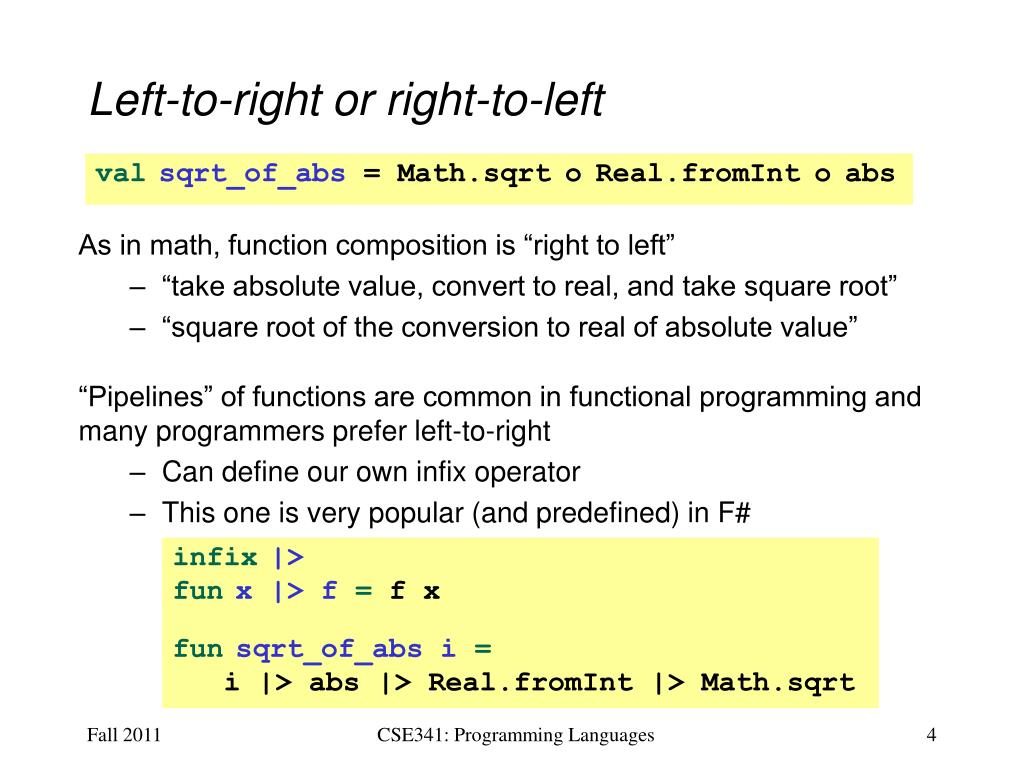 Left-to-right or right-to-left

val sqrt_of_abs = Math.sqrt o Real.fromInt o abs

As in math, function composition is “right to left”

– “take absolute value, convert to real, and take square root”
– “square root of the conversion to real of absolute value”

“Pipelines” of functions are common in functional programming and many programmers prefer left-to-right

– Can define our own infix operator
– This one is very popular (and predefined) in F#

infix |>
fun x |> f = f x

fun sqrt_of_abs i =
   i |> abs |> Real.fromInt |> Math.sqrt

Fall 2011

CSE341: Programming Languages

4